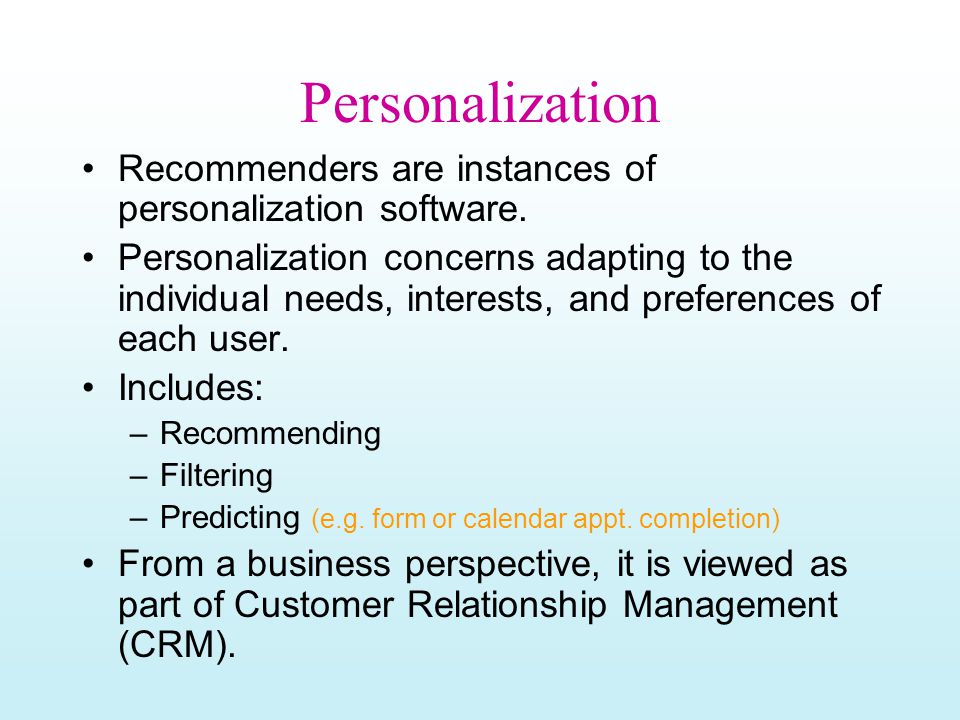 Personalization

• Recommenders are instances of personalization software.
• Personalization concerns adapting to the individual needs, interests, and preferences of each user.
• Includes:
– Recommending
– Filtering
– Predicting (e.g. form or calendar appt. completion)
• From a business perspective, it is viewed as part of Customer Relationship Management (CRM).